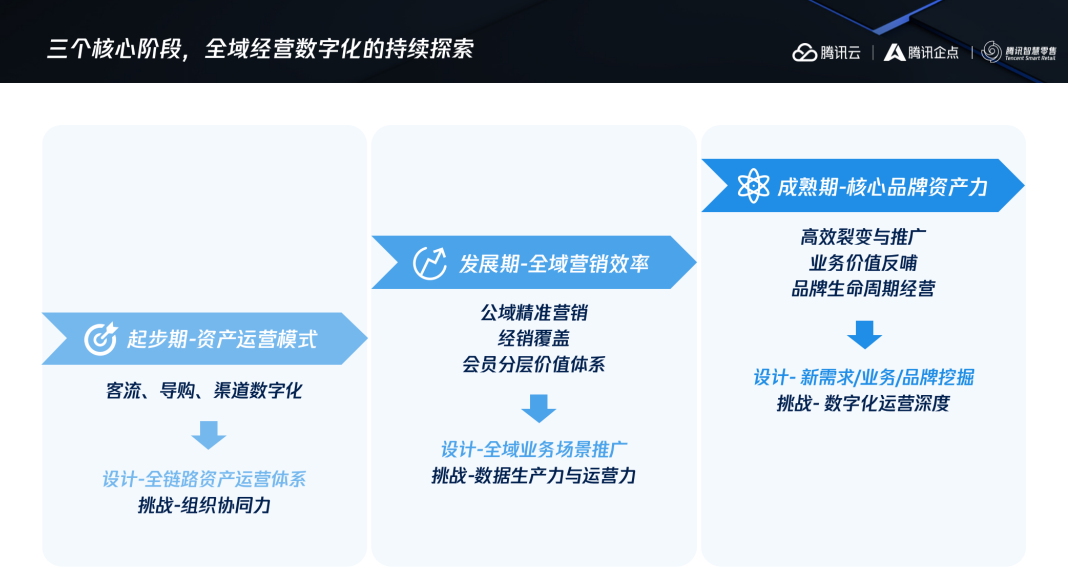 三个核心阶段，全域经营数字化的持续探索

腾讯云 | 腾讯企点 | 腾讯智慧零售 Tencent Smart Retail

起步期-资产运营模式

客流、导购、渠道数字化

设计-全链路资产运营体系
挑战-组织协同力

发展期-全域营销效率

公域精准营销
经销覆盖
会员分层价值体系

设计-全域业务场景推广
挑战-数据生产力与运营力

成熟期-核心品牌资产力

高效裂变与推广
业务价值反哺
品牌生命周期经营

设计- 新需求/业务/品牌挖掘
挑战- 数字化运营深度